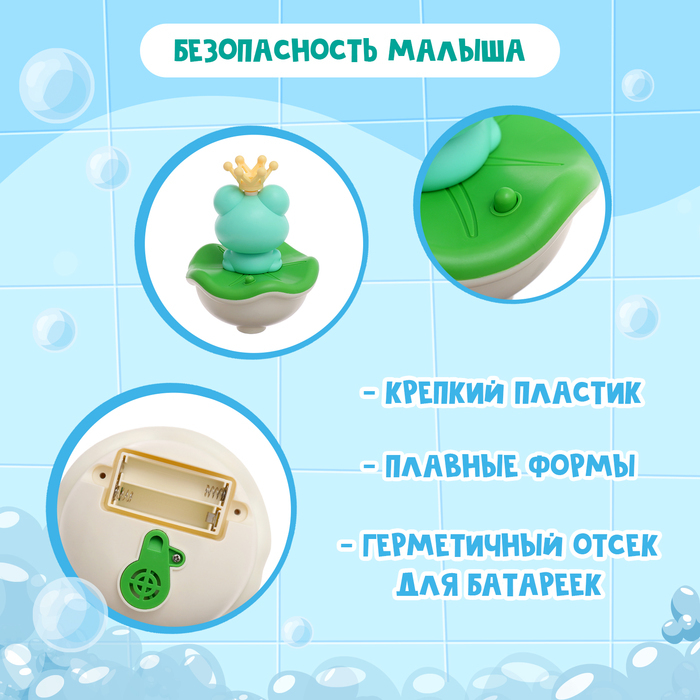 БЕЗОПАСНОСТЬ МАЛЫША

- КРЕПКИЙ ПЛАСТИК

- ПЛАВНЫЕ ФОРМЫ

- ГЕРМЕТИЧНЫЙ ОТСЕК ДЛЯ БАТАРЕЕК